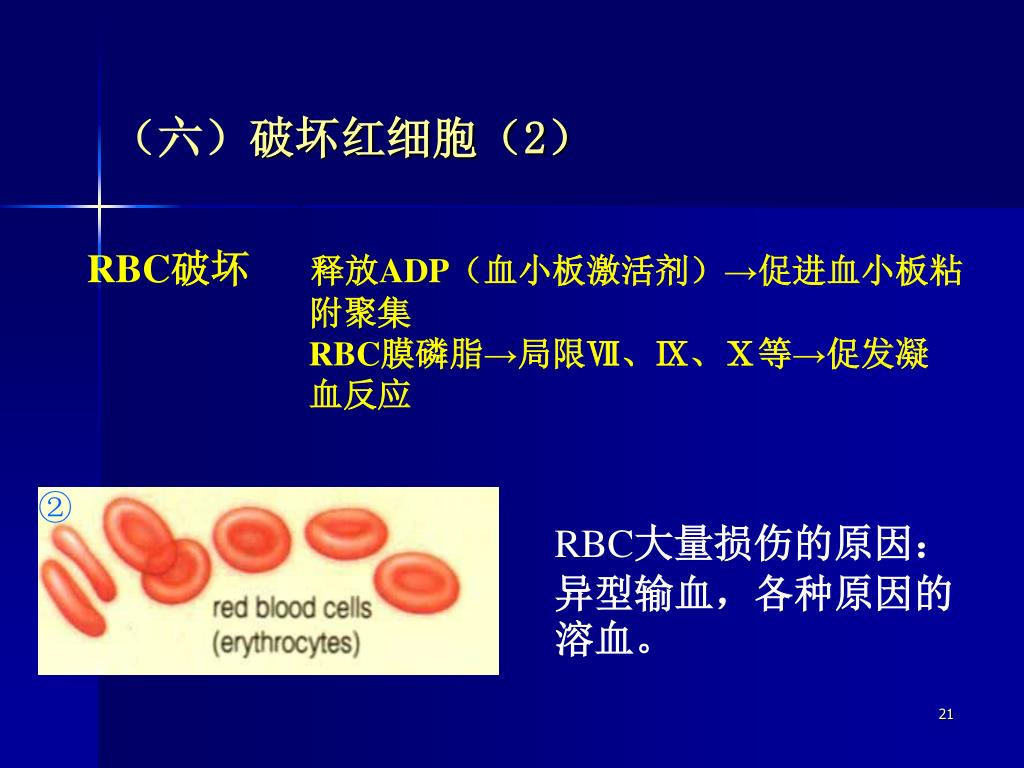 （六）破坏红细胞（2）

RBC破坏

释放ADP（血小板激活剂）→促进血小板粘附聚集
RBC膜磷脂→局限Ⅶ、Ⅸ、Ⅹ等→促发凝血反应

②

red blood cells
(erythrocytes)

RBC大量损伤的原因：异型输血，各种原因的溶血。

21